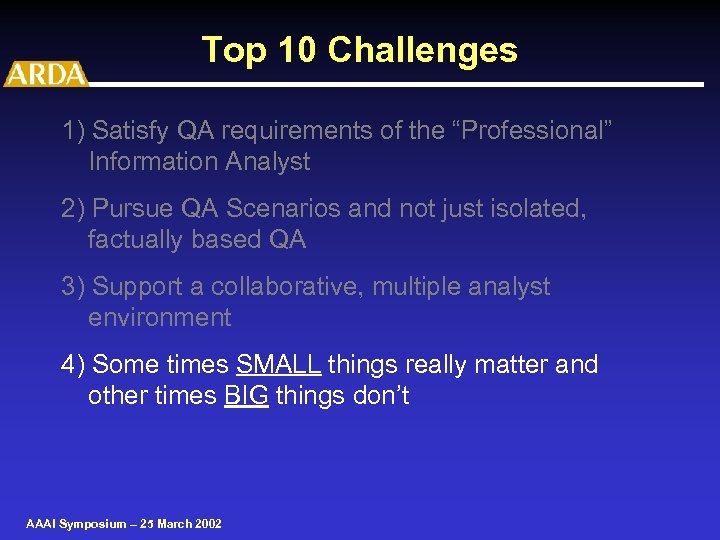 Top 10 Challenges

ARDA

1) Satisfy QA requirements of the “Professional” Information Analyst

2) Pursue QA Scenarios and not just isolated, factually based QA

3) Support a collaborative, multiple analyst environment

4) Some times SMALL things really matter and other times BIG things don’t

AAAI Symposium – 25 March 2002